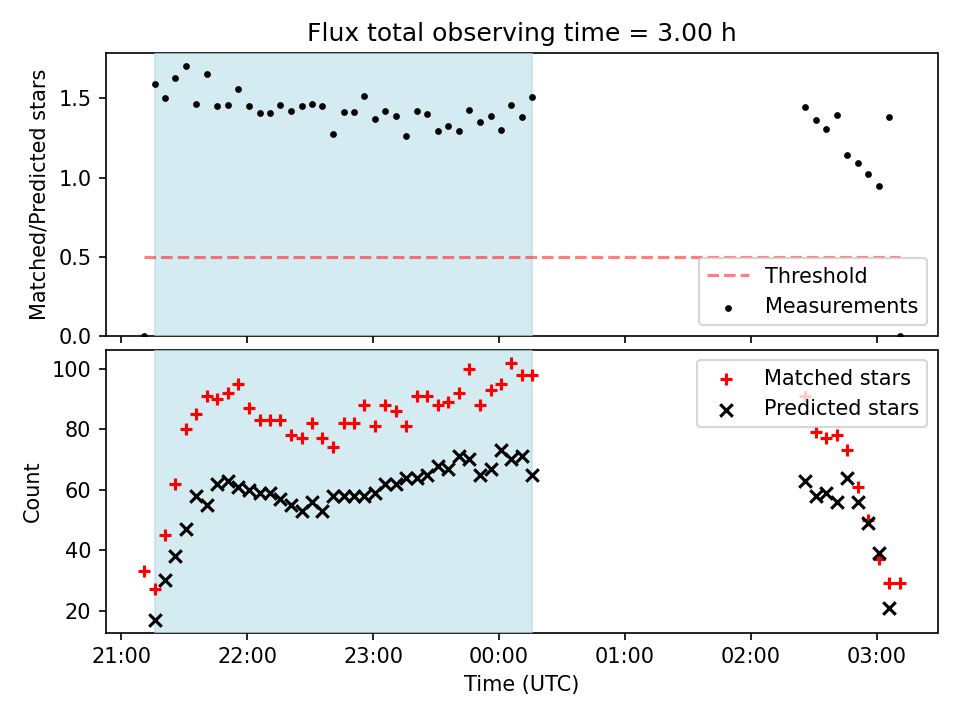 Flux total observing time = 3.00 h

Matched/Predicted stars

1.5
1.0
0.5
0.0

Threshold
Measurements

Count

100
80
60
40
20

Matched stars
Predicted stars

21:00
22:00
23:00
00:00
01:00
02:00
03:00

Time (UTC)